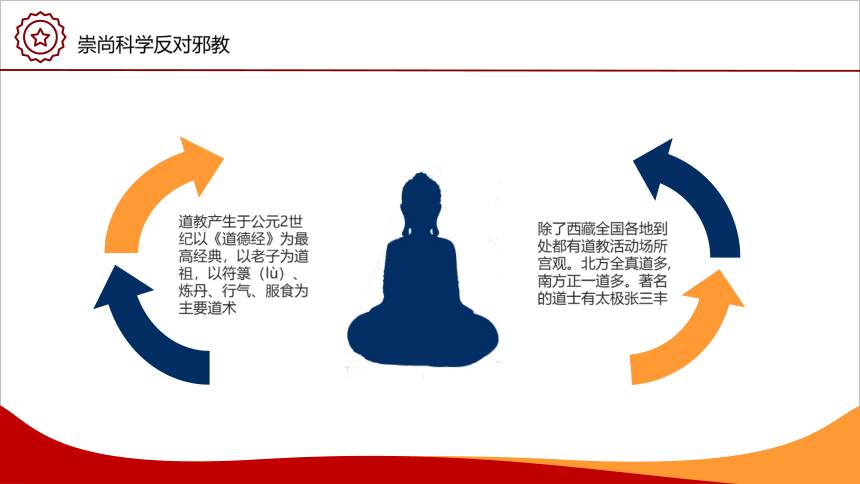 崇尚科学反对邪教

道教产生于公元2世纪以《道德经》为最高经典，以老子为道祖，以符箓（lù）、炼丹、行气、服食为主要道术

除了西藏全国各地到处都有道教活动场所宫观。北方全真道多，南方正一道多。著名的道士有太极张三丰